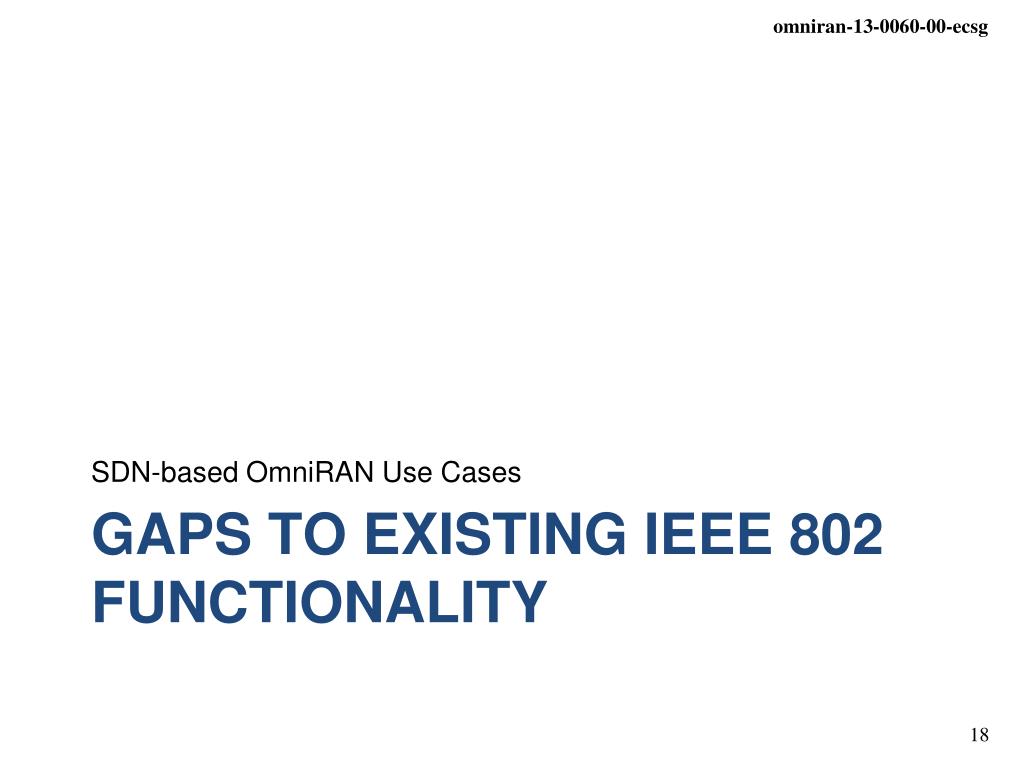 omniran-13-0060-00-ecsg

SDN-based OmniRAN Use Cases

GAPS TO EXISTING IEEE 802 FUNCTIONALITY

18